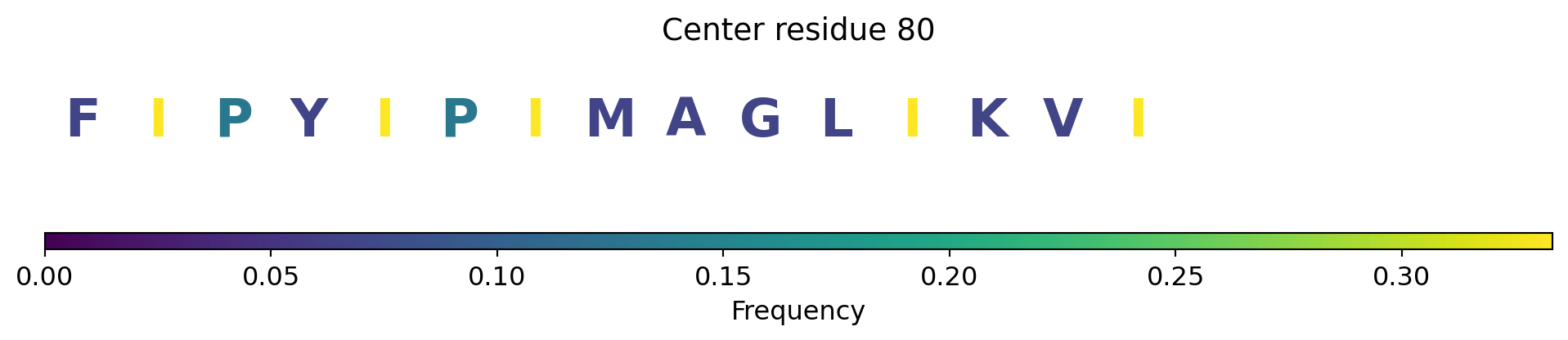 Center residue 80

F I P Y I P I M A G L I K V I

0.00 0.05 0.10 0.15 0.20 0.25 0.30

Frequency